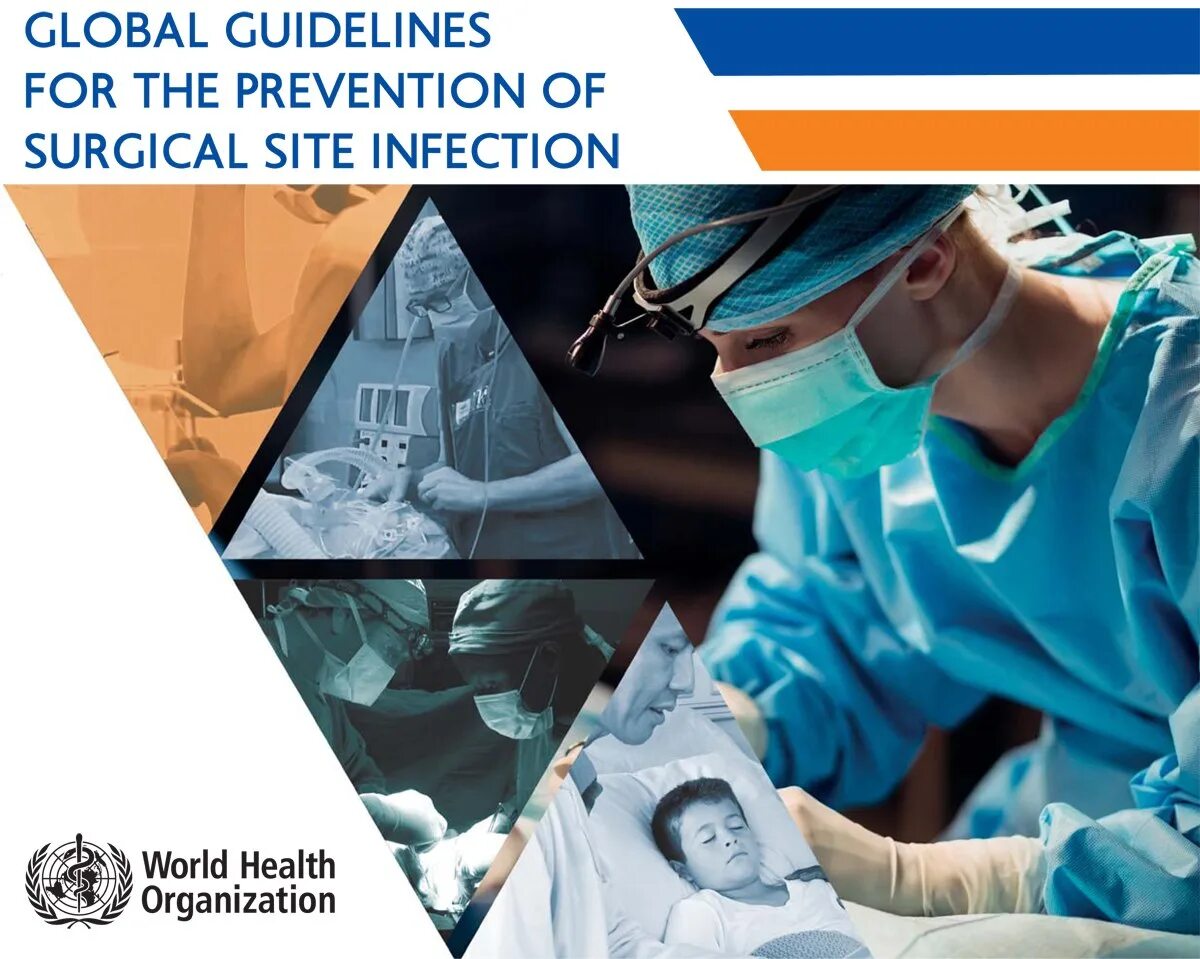 GLOBAL GUIDELINES FOR THE PREVENTION OF SURGICAL SITE INFECTION

World Health Organization